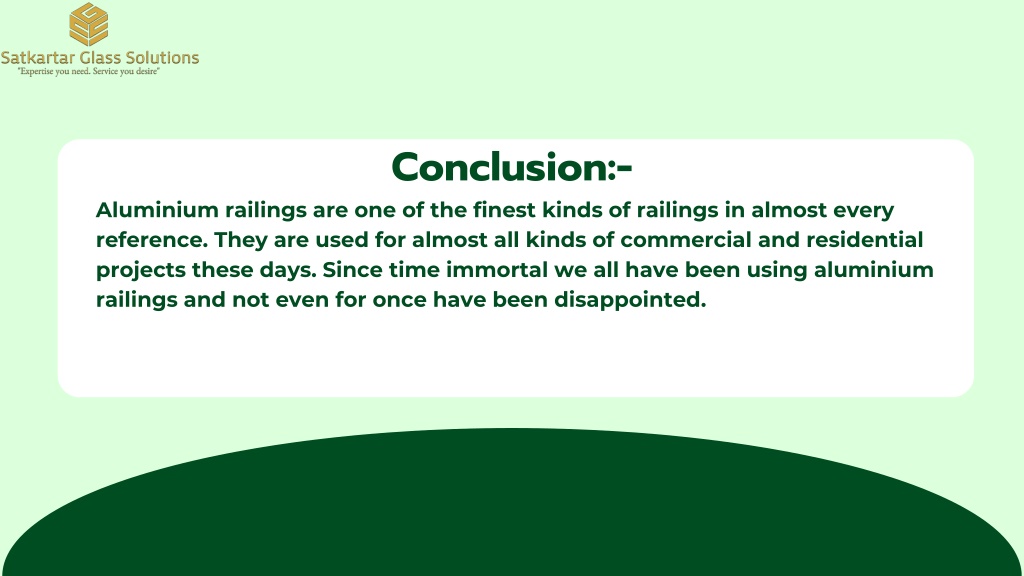 Satkartar Glass Solutions
"Expertise you need. Service you desire"

Conclusion:-

Aluminium railings are one of the finest kinds of railings in almost every reference. They are used for almost all kinds of commercial and residential projects these days. Since time immortal we all have been using aluminium railings and not even for once have been disappointed.